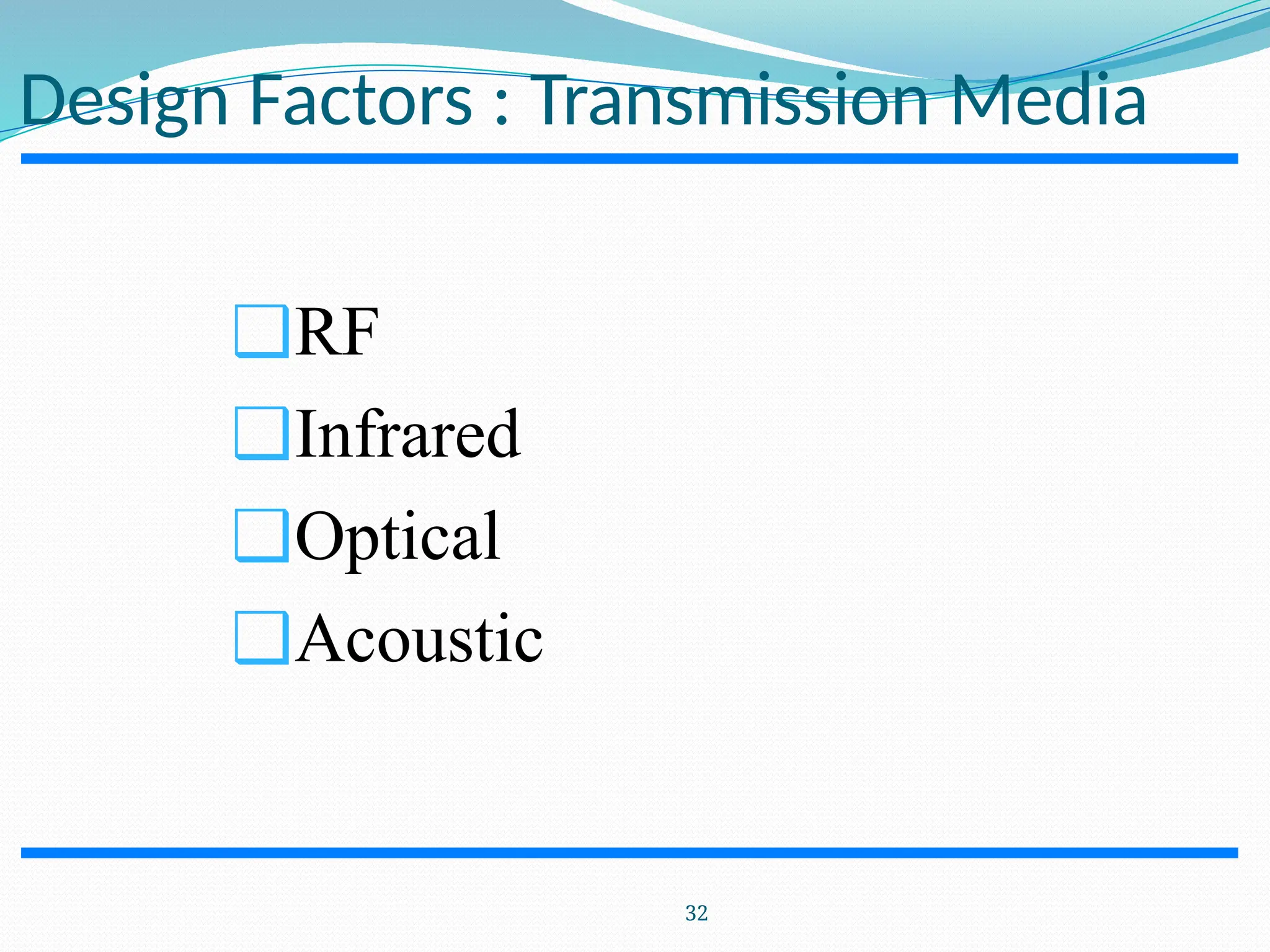 Design Factors : Transmission Media

RF

Infrared

Optical

Acoustic

32